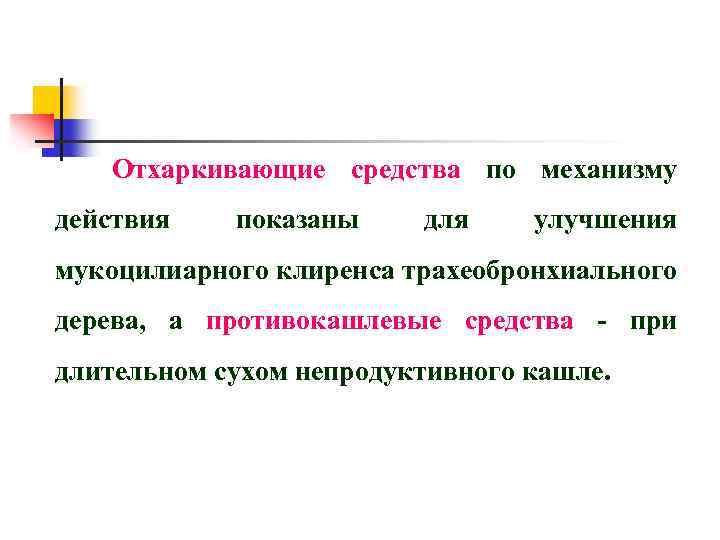 Отхаркивающие средства по механизму действия показаны для улучшения мукоцилиарного клиренса трахеобронхиального дерева, а противокашлевые средства - при длительном сухом непродуктивного кашле.